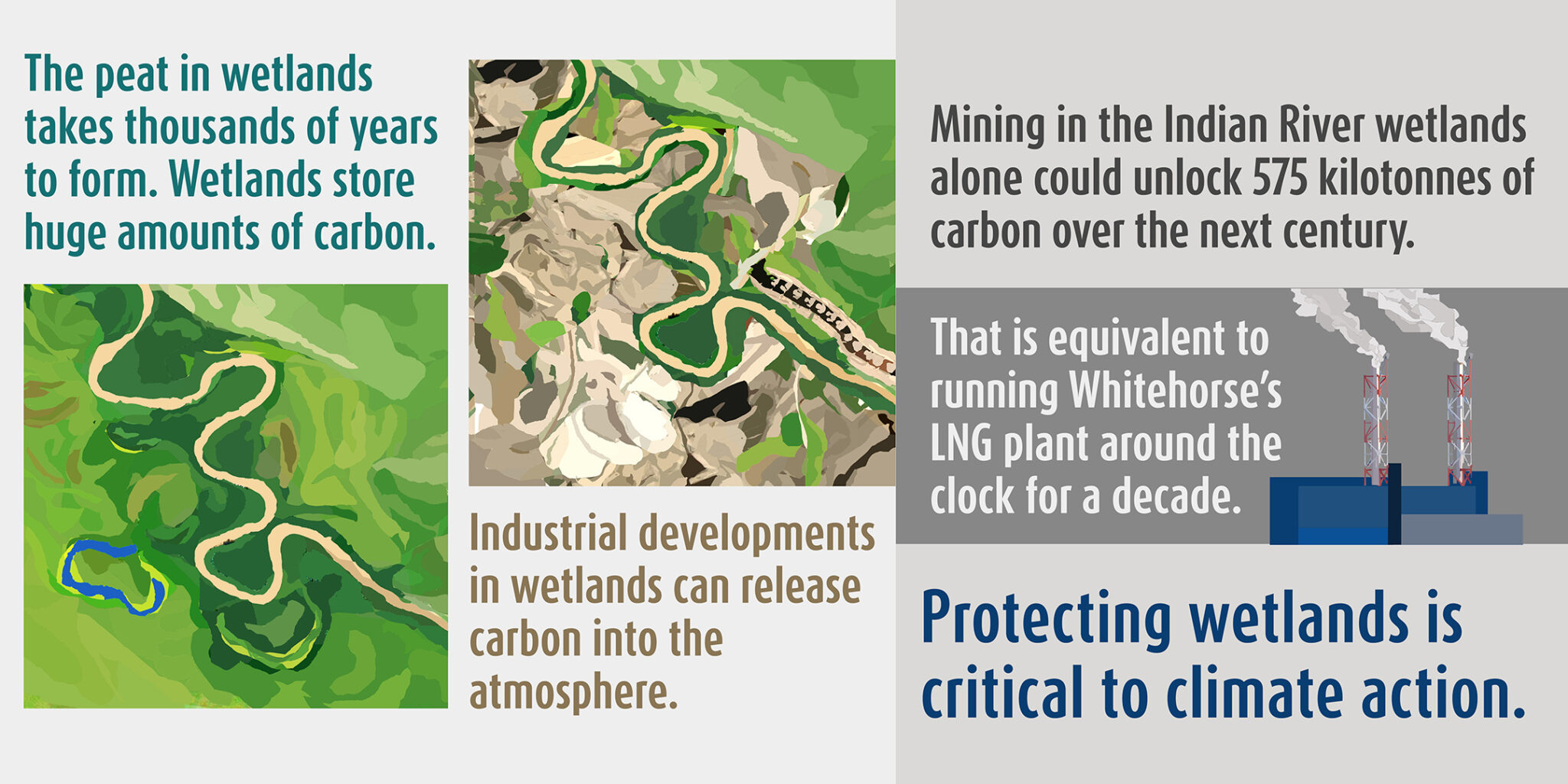 The peat in wetlands takes thousands of years to form. Wetlands store huge amounts of carbon.

Industrial developments in wetlands can release carbon into the atmosphere.

Mining in the Indian River wetlands alone could unlock 575 kilotonnes of carbon over the next century.

That is equivalent to running Whitehorse's LNG plant around the clock for a decade.

Protecting wetlands is critical to climate action.